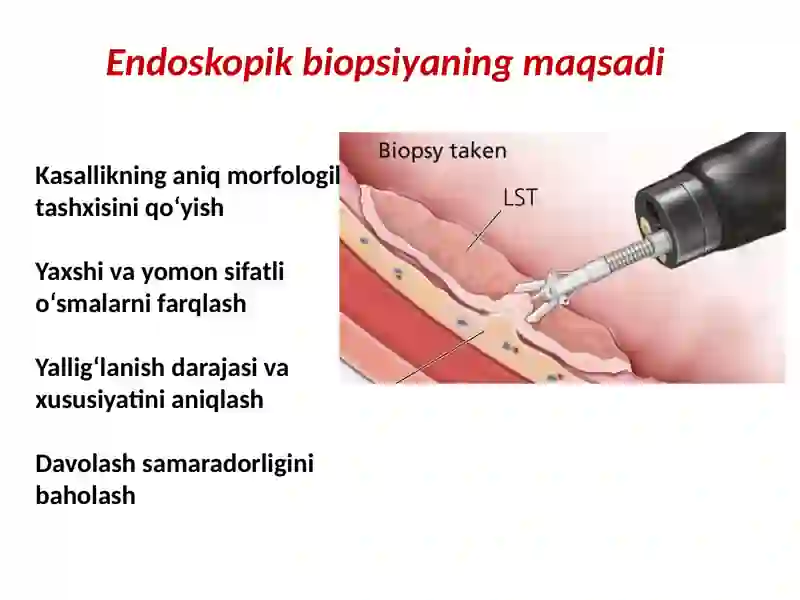 Endoskopik biopsiyaning maqsadi

Kasallikning aniq morfologil tashxisini qoʻyish

Yaxshi va yomon sifatli oʻsmalarni farqlash

Yalligʻlanish darajasi va xususiyatini aniqlash

Davolash samaradorligini baholash

Biopsy taken

LST